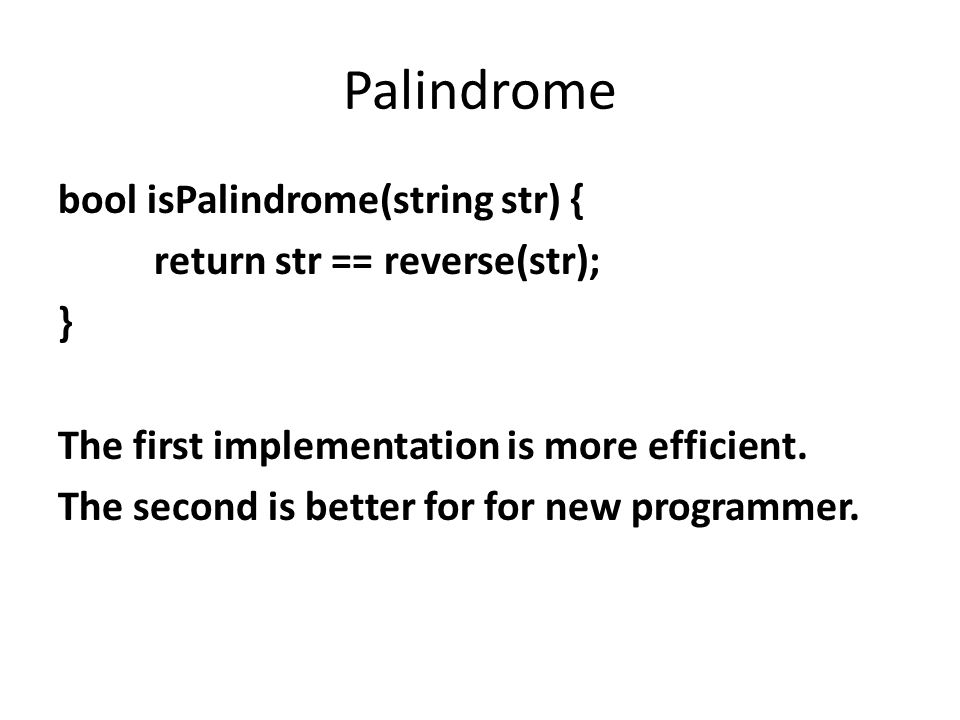 Palindrome

bool isPalindrome(string str) {
return str == reverse(str);
}

The first implementation is more efficient.
The second is better for for new programmer.